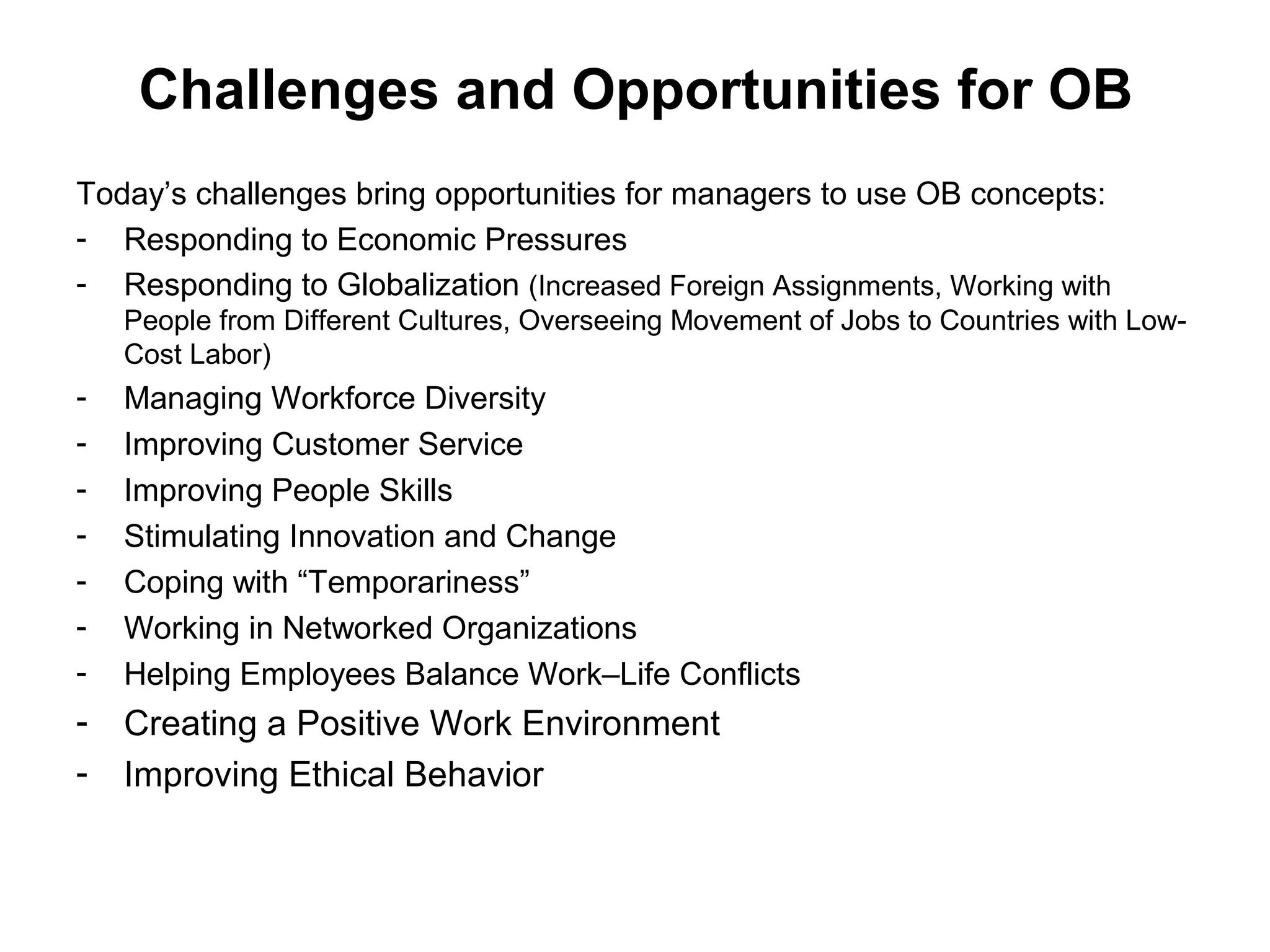 Challenges and Opportunities for OB

Today’s challenges bring opportunities for managers to use OB concepts:
- Responding to Economic Pressures
- Responding to Globalization (Increased Foreign Assignments, Working with People from Different Cultures, Overseeing Movement of Jobs to Countries with Low-Cost Labor)
- Managing Workforce Diversity
- Improving Customer Service
- Improving People Skills
- Stimulating Innovation and Change
- Coping with “Temporariness”
- Working in Networked Organizations
- Helping Employees Balance Work–Life Conflicts
- Creating a Positive Work Environment
- Improving Ethical Behavior